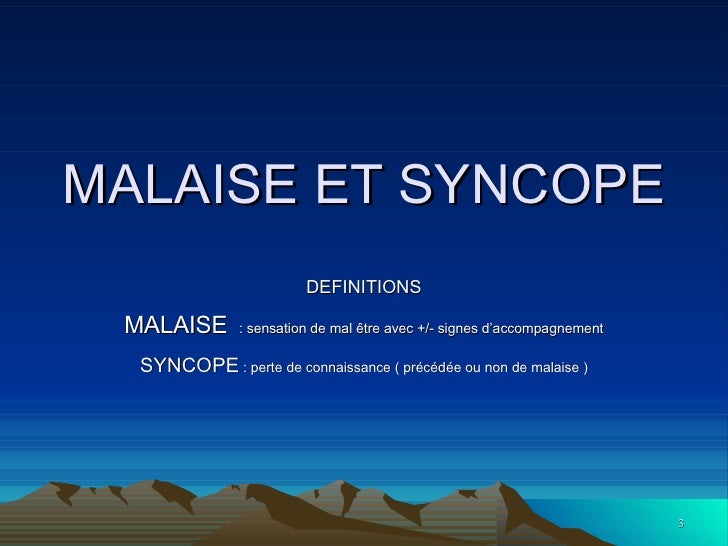 MALAISE ET SYNCOPE

DEFINITIONS

MALAISE : sensation de mal être avec +/- signes d'accompagnement

SYNCOPE : perte de connaissance ( précédée ou non de malaise )

3